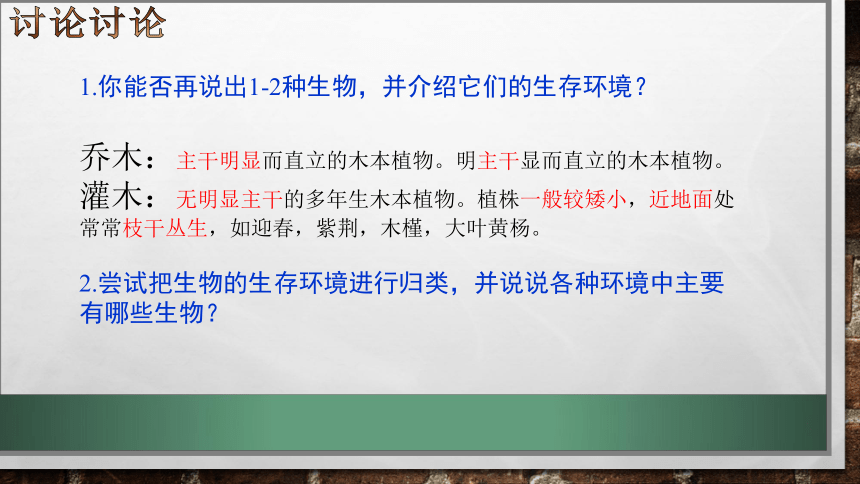 讨论讨论

1.你能否再说出1-2种生物，并介绍它们的生存环境？

乔木：主干明显而直立的木本植物。明主干显而直立的木本植物。
灌木：无明显主干的多年生木本植物。植株一般较矮小，近地面处常常枝干丛生，如迎春，紫荆，木槿，大叶黄杨。

2.尝试把生物的生存环境进行归类，并说说各种环境中主要有哪些生物？